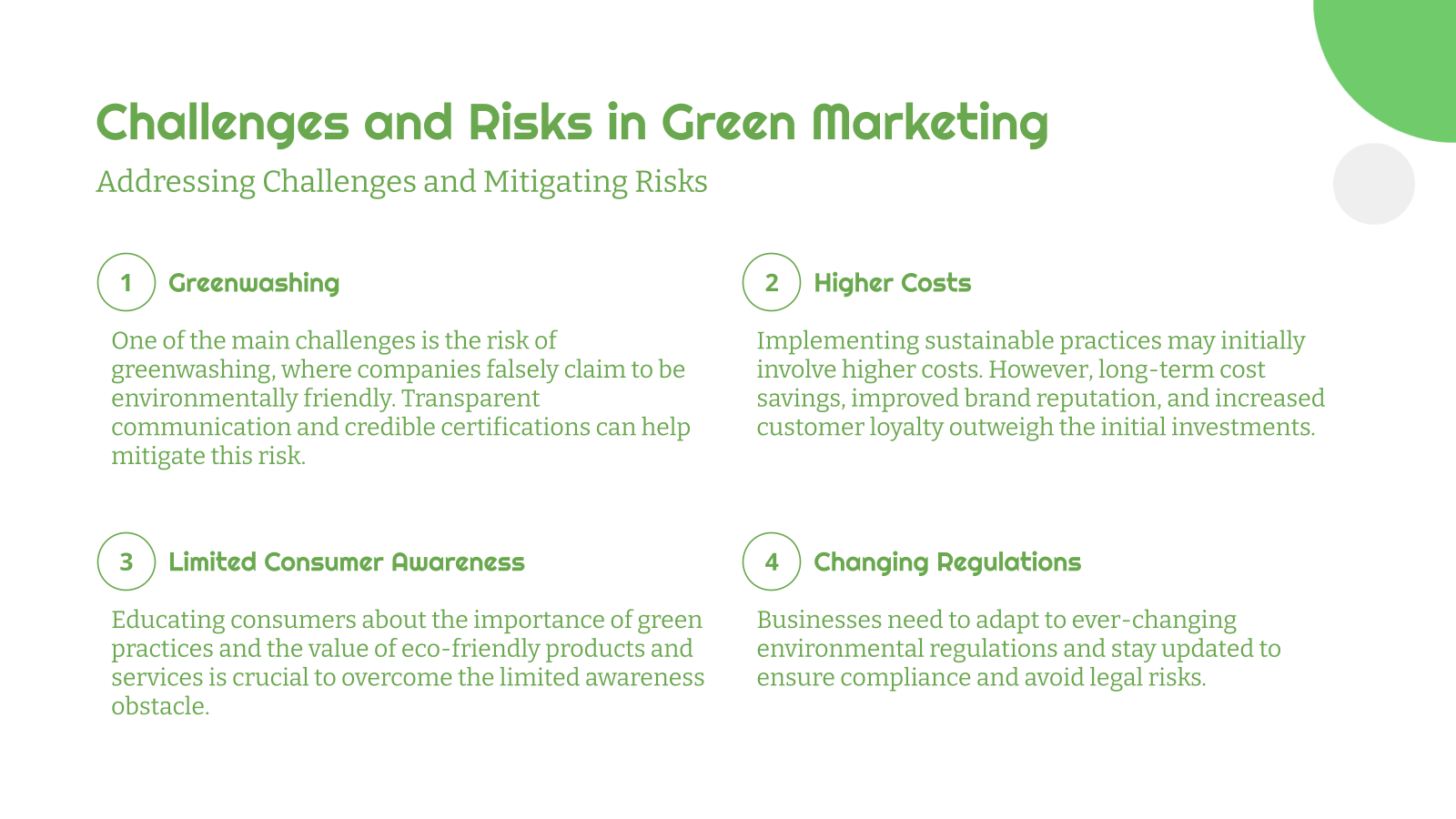 Challenges and Risks in Green Marketing

Addressing Challenges and Mitigating Risks

1 Greenwashing

One of the main challenges is the risk of greenwashing, where companies falsely claim to be environmentally friendly. Transparent communication and credible certifications can help mitigate this risk.

2 Higher Costs

Implementing sustainable practices may initially involve higher costs. However, long-term cost savings, improved brand reputation, and increased customer loyalty outweigh the initial investments.

3 Limited Consumer Awareness

Educating consumers about the importance of green practices and the value of eco-friendly products and services is crucial to overcome the limited awareness obstacle.

4 Changing Regulations

Businesses need to adapt to ever-changing environmental regulations and stay updated to ensure compliance and avoid legal risks.